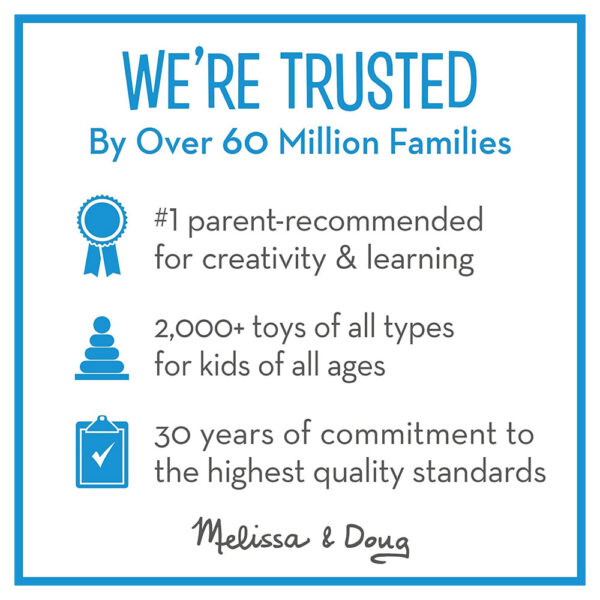 WE'RE TRUSTED
By Over 60 Million Families

#1 parent-recommended for creativity & learning

2,000+ toys of all types for kids of all ages

30 years of commitment to the highest quality standards

Melissa & Doug